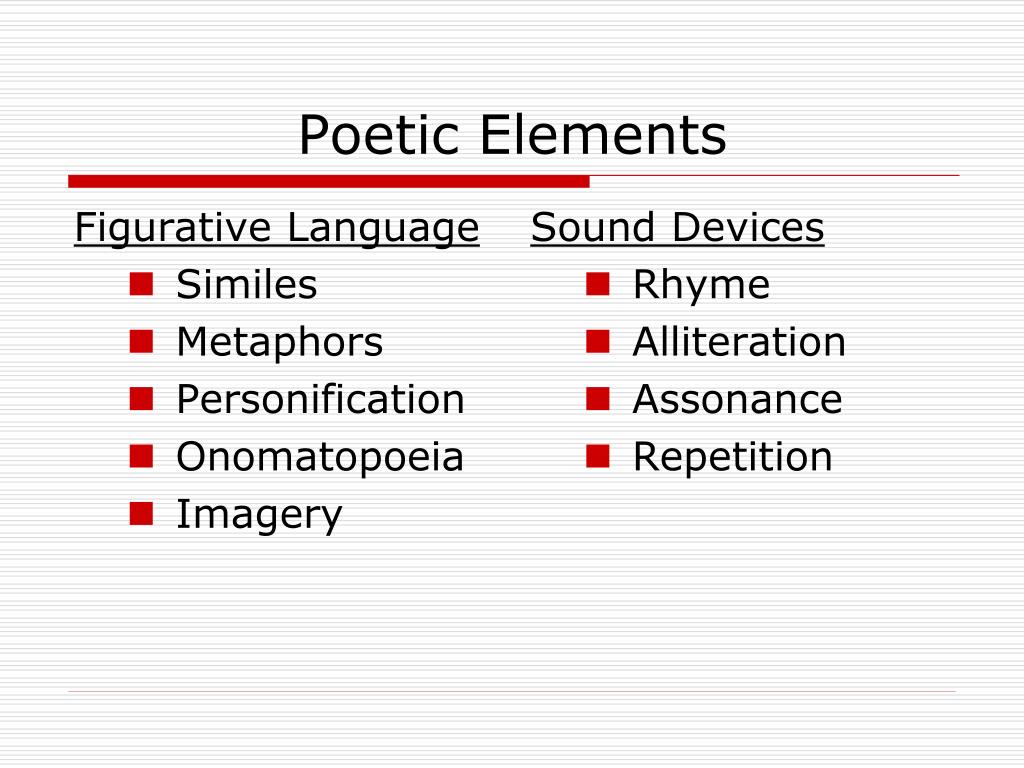 Poetic Elements

Figurative Language
- Similes
- Metaphors
- Personification
- Onomatopoeia
- Imagery

Sound Devices
- Rhyme
- Alliteration
- Assonance
- Repetition